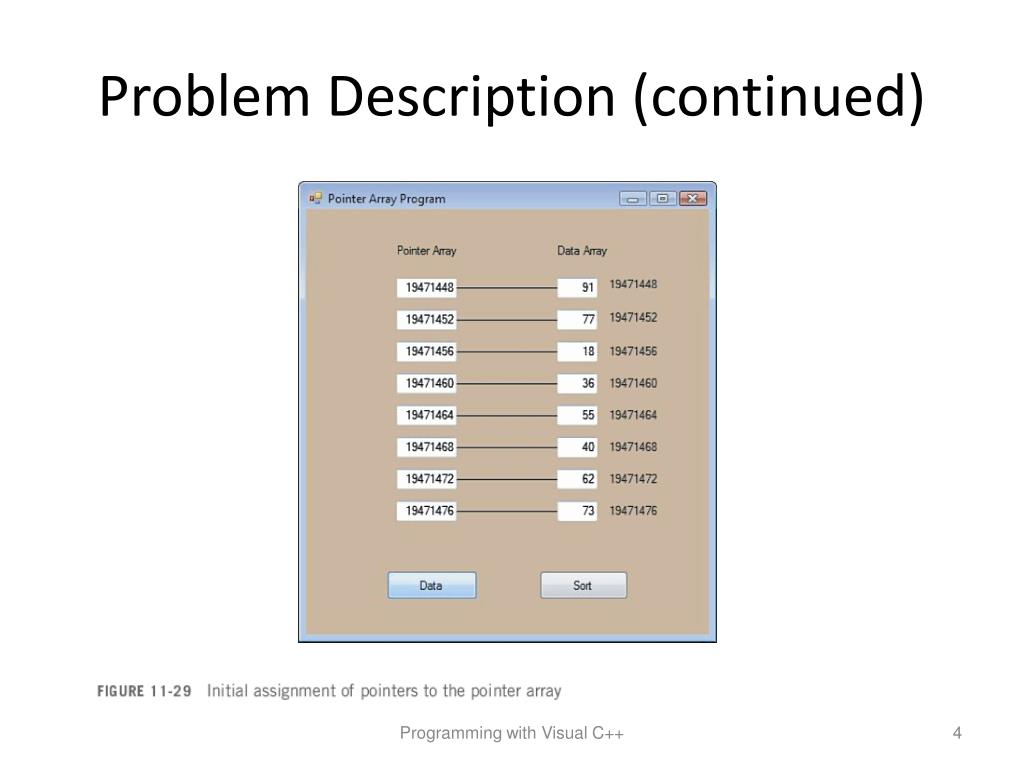 Problem Description (continued)

Pointer Array Program

Pointer Array

Data Array

19471448
91
19471448

19471452
77
19471452

19471456
18
19471456

19471460
36
19471460

19471464
55
19471464

19471468
40
19471468

19471472
62
19471472

19471476
73
19471476

Data

Sort

FIGURE 11-29 Initial assignment of pointers to the pointer array

Programming with Visual C++

4